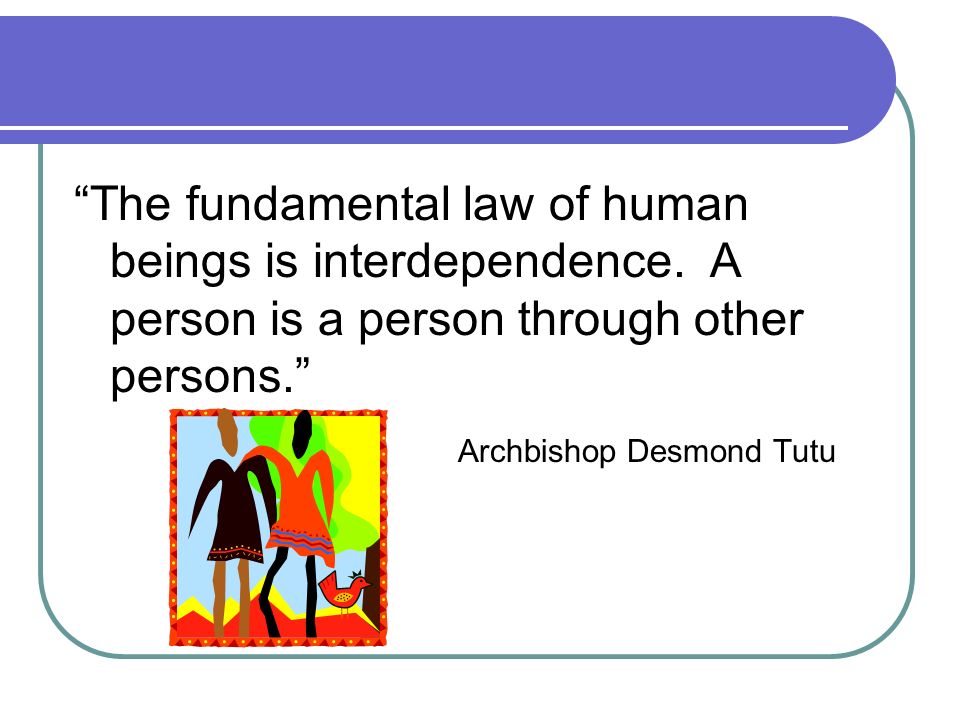 “The fundamental law of human beings is interdependence.  A person is a person through other persons.”

Archbishop Desmond Tutu